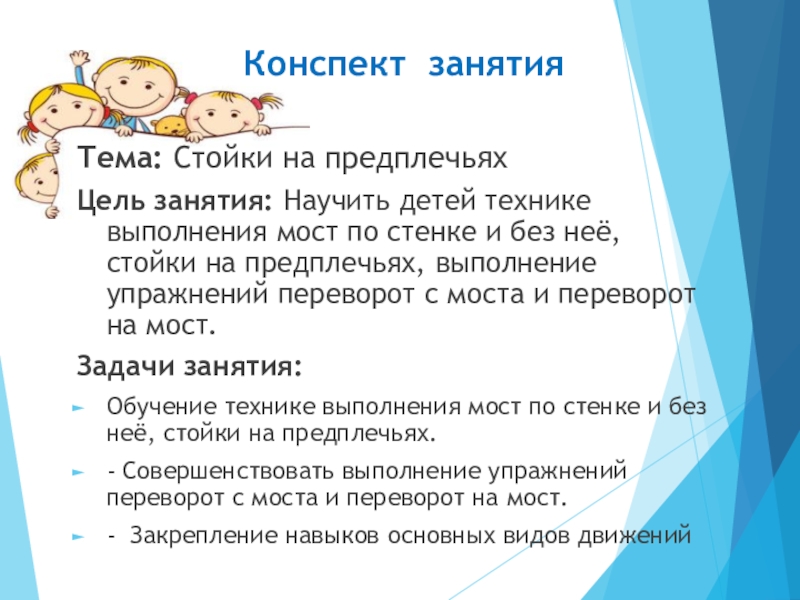 Конспект занятия

Тема: Стойки на предплечьях

Цель занятия: Научить детей технике выполнения мост по стенке и без неё, стойки на предплечьях, выполнение упражнений переворот с моста и переворот на мост.

Задачи занятия:

Обучение технике выполнения мост по стенке и без неё, стойки на предплечьях.

- Совершенствовать выполнение упражнений переворот с моста и переворот на мост.

- Закрепление навыков основных видов движений